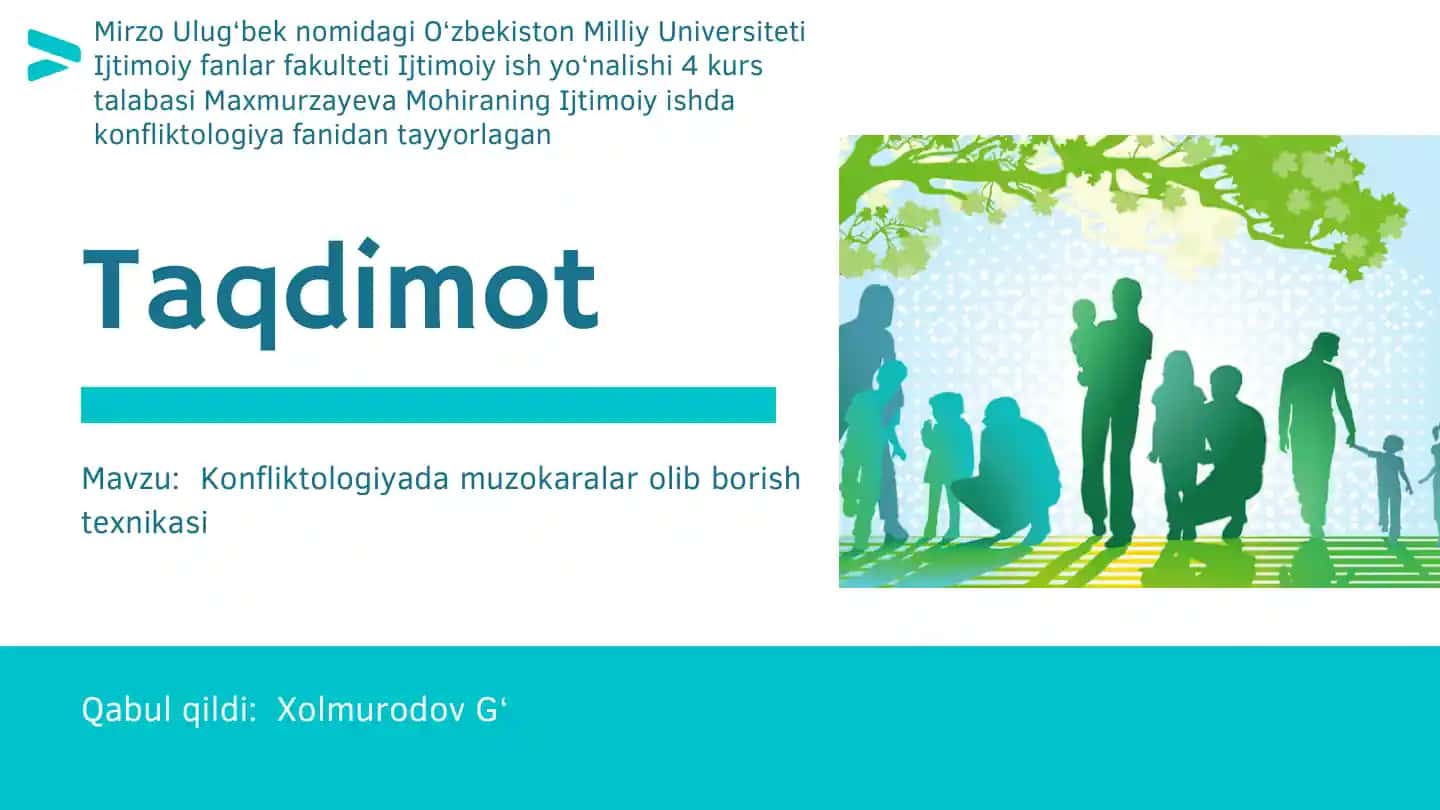 Mirzo Ulug‘bek nomidagi O‘zbekiston Milliy Universiteti Ijtimoiy fanlar fakulteti Ijtimoiy ish yo‘nalishi 4 kurs talabasi Maxmurzayeva Mohiraning Ijtimoiy ishda konfliktologiya fanidan tayyorlagan

Taqdimot

Mavzu: Konfliktologiyada muzokaralar olib borish texnikasi

Qabul qildi: Xolmurodov G‘